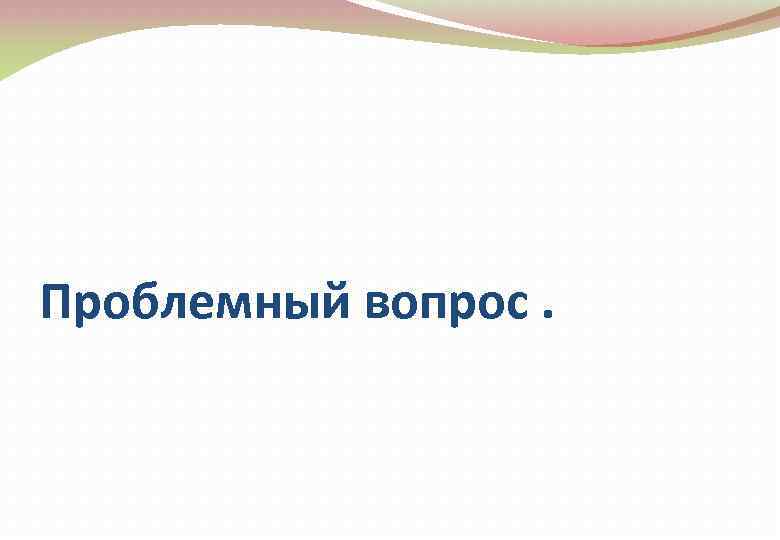 Проблемный вопрос .